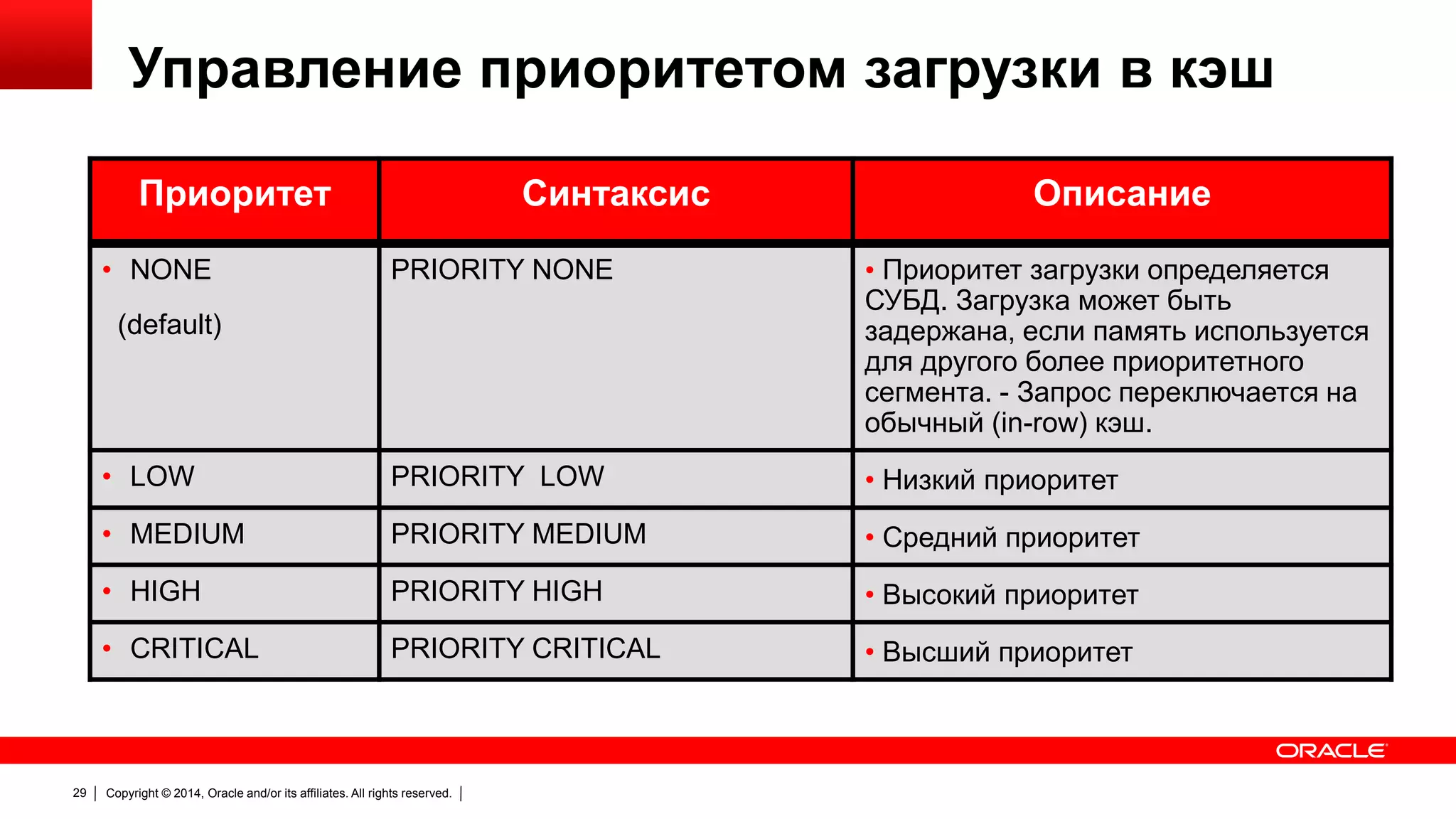 Управление приоритетом загрузки в кэш

| Приоритет | Синтаксис | Описание |
|---|---|---|
| • NONE (default) | PRIORITY NONE | • Приоритет загрузки определяется СУБД. Загрузка может быть задержана, если память используется для другого более приоритетного сегмента. - Запрос переключается на обычный (in-row) кэш. |
| • LOW | PRIORITY  LOW | • Низкий приоритет |
| • MEDIUM | PRIORITY MEDIUM | • Средний приоритет |
| • HIGH | PRIORITY HIGH | • Высокий приоритет |
| • CRITICAL | PRIORITY CRITICAL | • Высший приоритет |

ORACLE

29 | Copyright © 2014, Oracle and/or its affiliates. All rights reserved. |